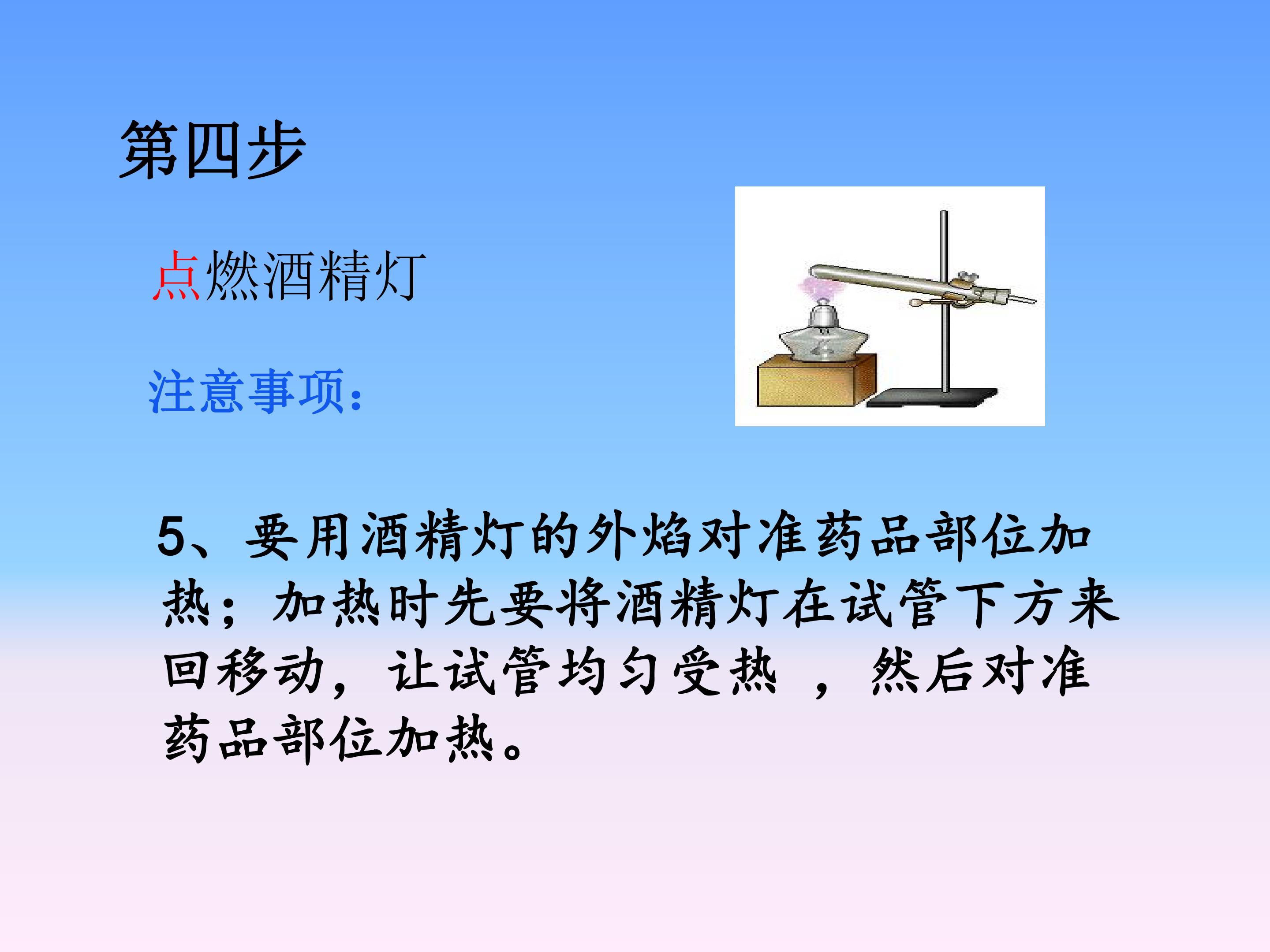 第四步

点燃酒精灯

注意事项：

5、要用酒精灯的外焰对准药品部位加热；加热时先要将酒精灯在试管下方来回移动，让试管均匀受热 ，然后对准药品部位加热。